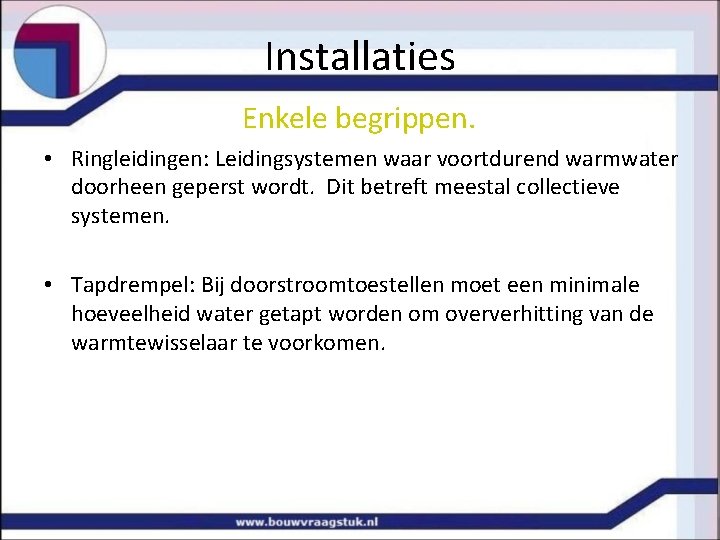 Installaties

Enkele begrippen.

• Ringleidingen: Leidingsystemen waar voortdurend warmwater doorheen geperst wordt. Dit betreft meestal collectieve systemen.

• Tapdrempel: Bij doorstroomtoestellen moet een minimale hoeveelheid water getapt worden om oververhitting van de warmtewisselaar te voorkomen.

www.bouwvraagstuk.nl